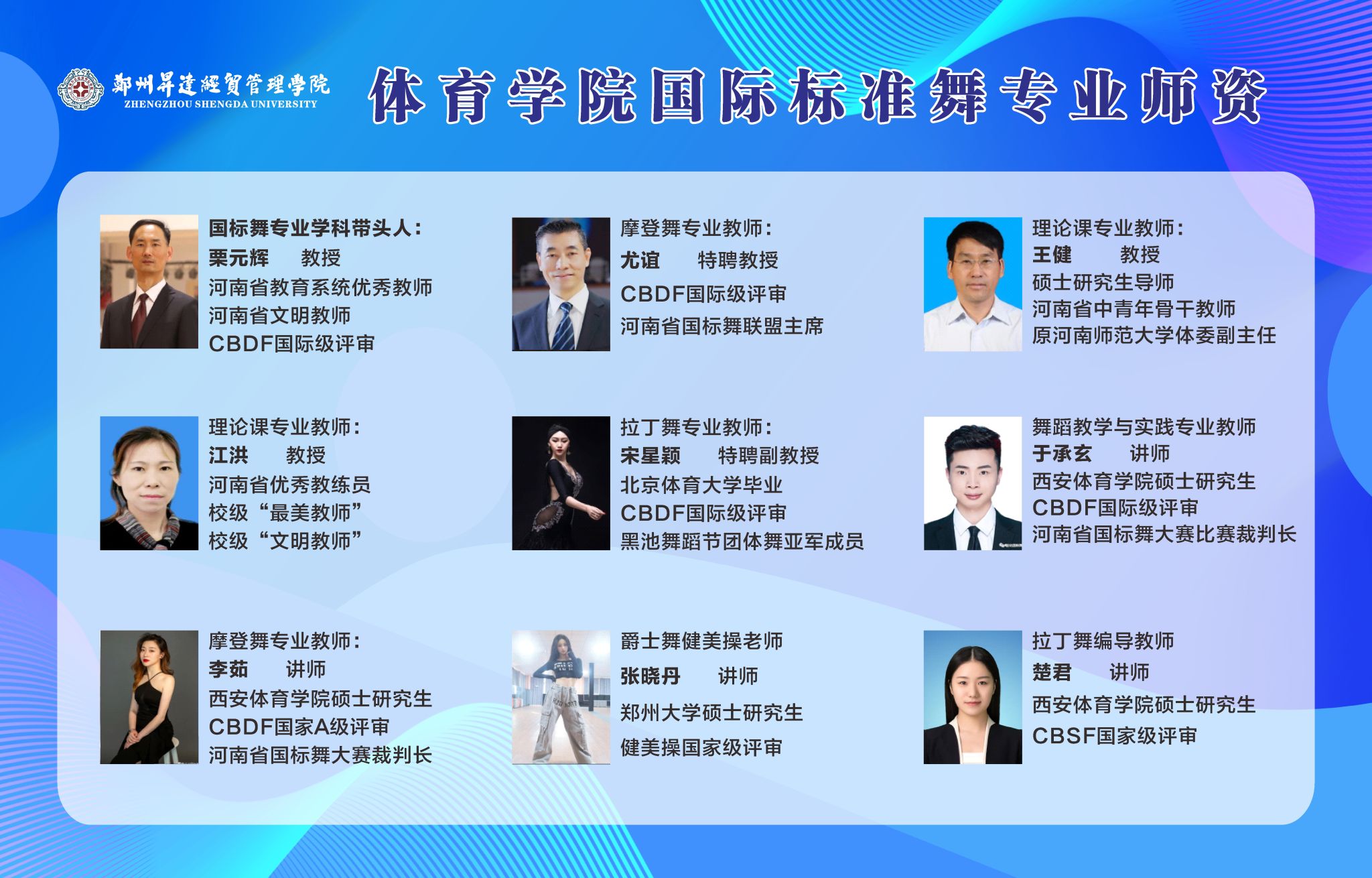 鄭州昇達經貿管理學院
ZHENGZHOU SHENGDA UNIVERSITY

体育学院国际标准舞专业师资

国标舞专业学科带头人：
栗元辉 教授
河南省教育系统优秀教师
河南省文明教师
CBDF国际级评审

摩登舞专业教师：
尤谊 特聘教授
CBDF国际级评审
河南省国标舞联盟主席

理论课专业教师：
王健 教授
硕士研究生导师
河南省中青年骨干教师
原河南师范大学体委副主任

理论课专业教师：
江洪 教授
河南省优秀教练员
校级“最美教师”
校级“文明教师”

拉丁舞专业教师：
宋星颖 特聘副教授
北京体育大学毕业
CBDF国际级评审
黑池舞蹈节团体舞亚军成员

舞蹈教学与实践专业教师
于承玄 讲师
西安体育学院硕士研究生
CBDF国际级评审
河南省国标舞大赛比赛裁判长

摩登舞专业教师：
李茹 讲师
西安体育学院硕士研究生
CBDF国家A级评审
河南省国标舞大赛裁判长

爵士舞健美操老师
张晓丹 讲师
郑州大学硕士研究生
健美操国家级评审

拉丁舞编导教师
楚君 讲师
西安体育学院硕士研究生
CBSF国家级评审